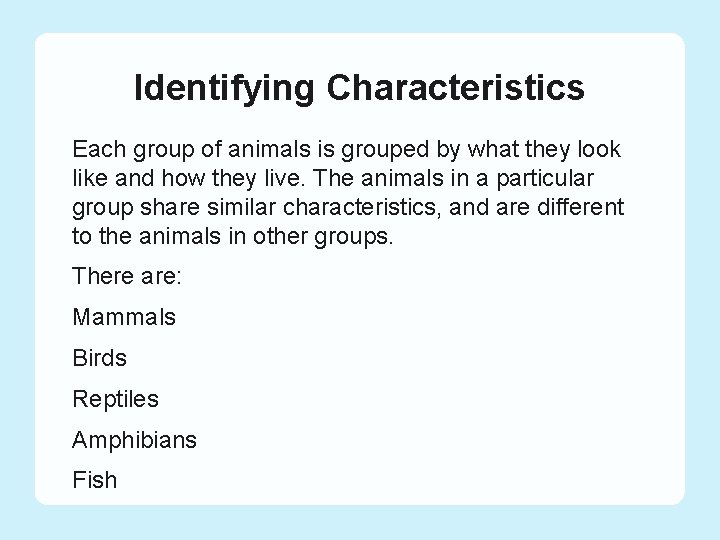 Identifying Characteristics

Each group of animals is grouped by what they look like and how they live. The animals in a particular group share similar characteristics, and are different to the animals in other groups.

There are:

Mammals

Birds

Reptiles

Amphibians

Fish